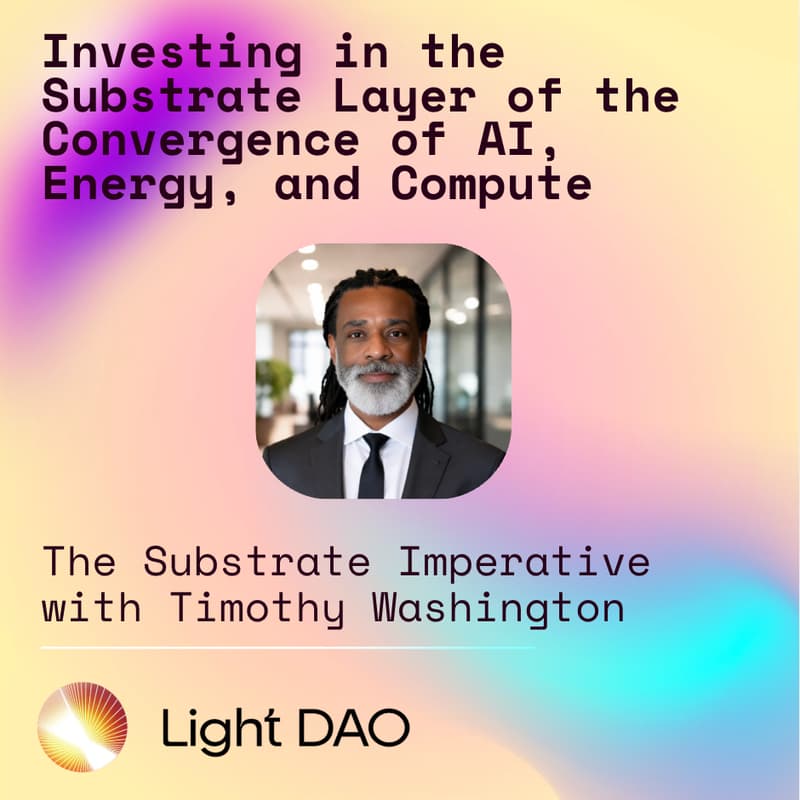 Investing in the Substrate Layer of the Convergence of AI, Energy, and Compute

The Substrate Imperative with Timothy Washington

Light DAO